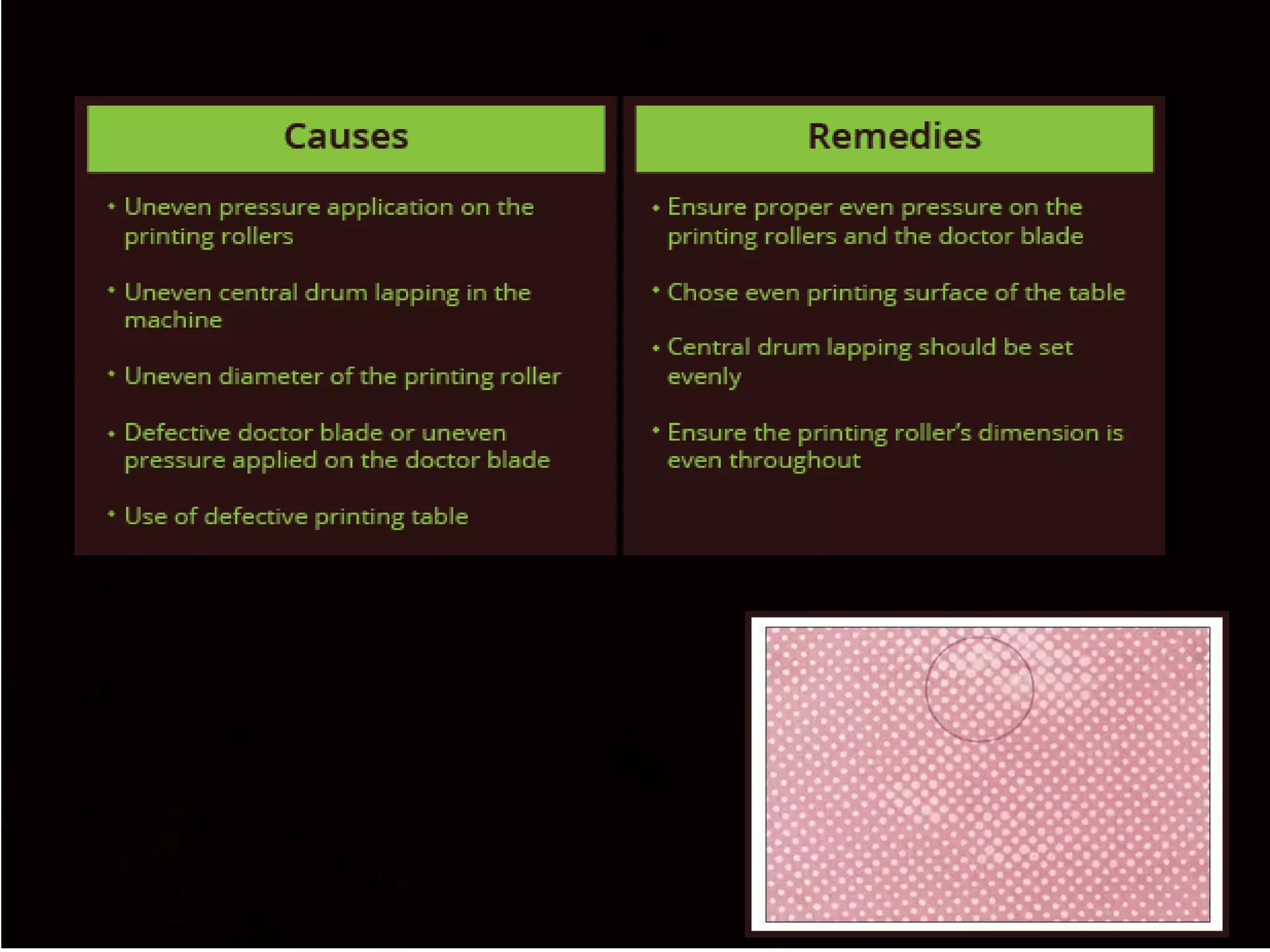 Causes

• Uneven pressure application on the printing rollers

• Uneven central drum lapping in the machine

• Uneven diameter of the printing roller

• Defective doctor blade or uneven pressure applied on the doctor blade

• Use of defective printing table

Remedies

• Ensure proper even pressure on the printing rollers and the doctor blade

• Chose even printing surface of the table

• Central drum lapping should be set evenly

• Ensure the printing roller's dimension is even throughout